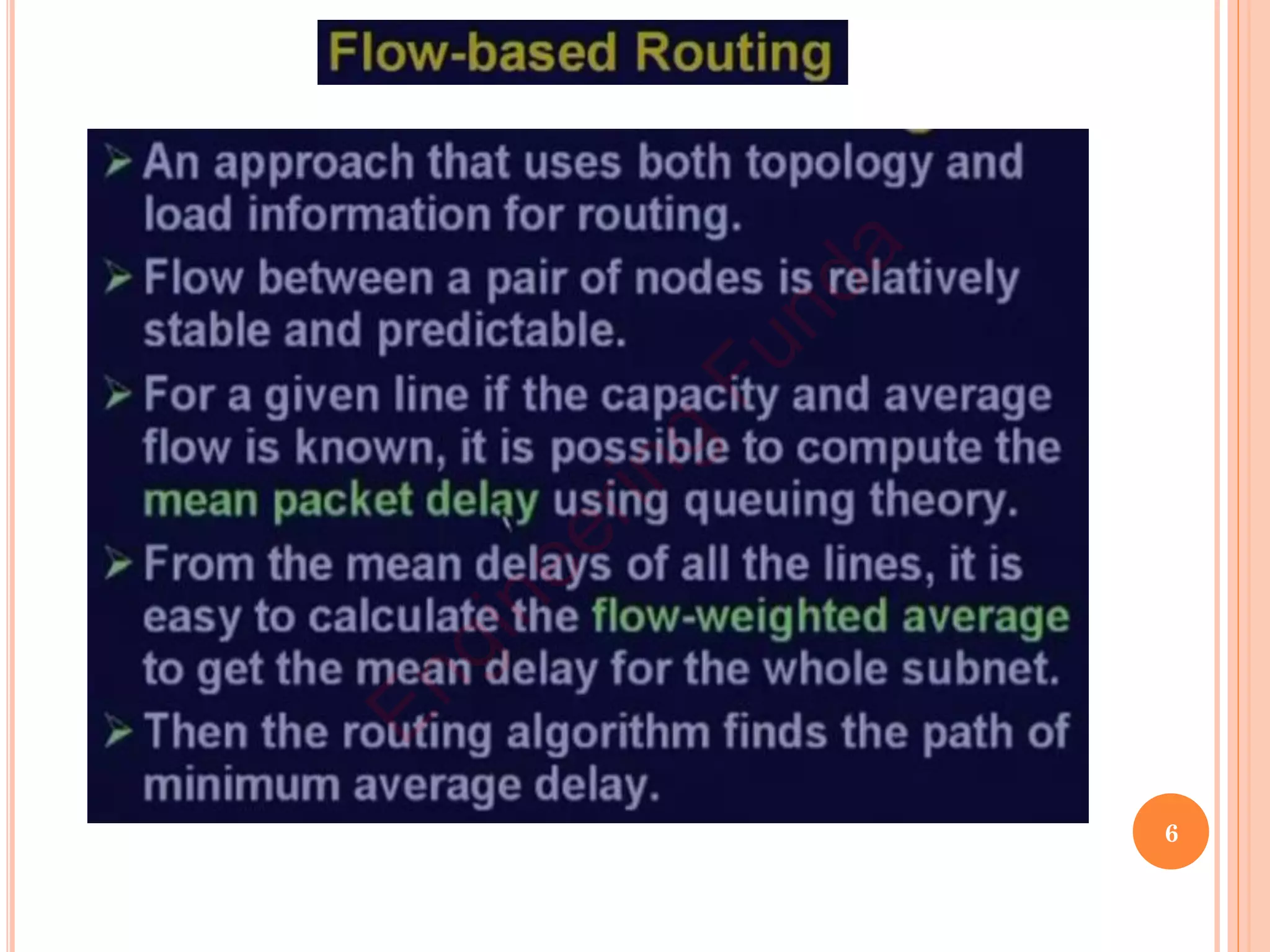 Flow-based Routing

➢ An approach that uses both topology and load information for routing.

➢ Flow between a pair of nodes is relatively stable and predictable.

➢ For a given line if the capacity and average flow is known, it is possible to compute the mean packet delay using queuing theory.

➢ From the mean delays of all the lines, it is easy to calculate the flow-weighted average to get the mean delay for the whole subnet.

➢ Then the routing algorithm finds the path of minimum average delay.

Engineering Funda

6